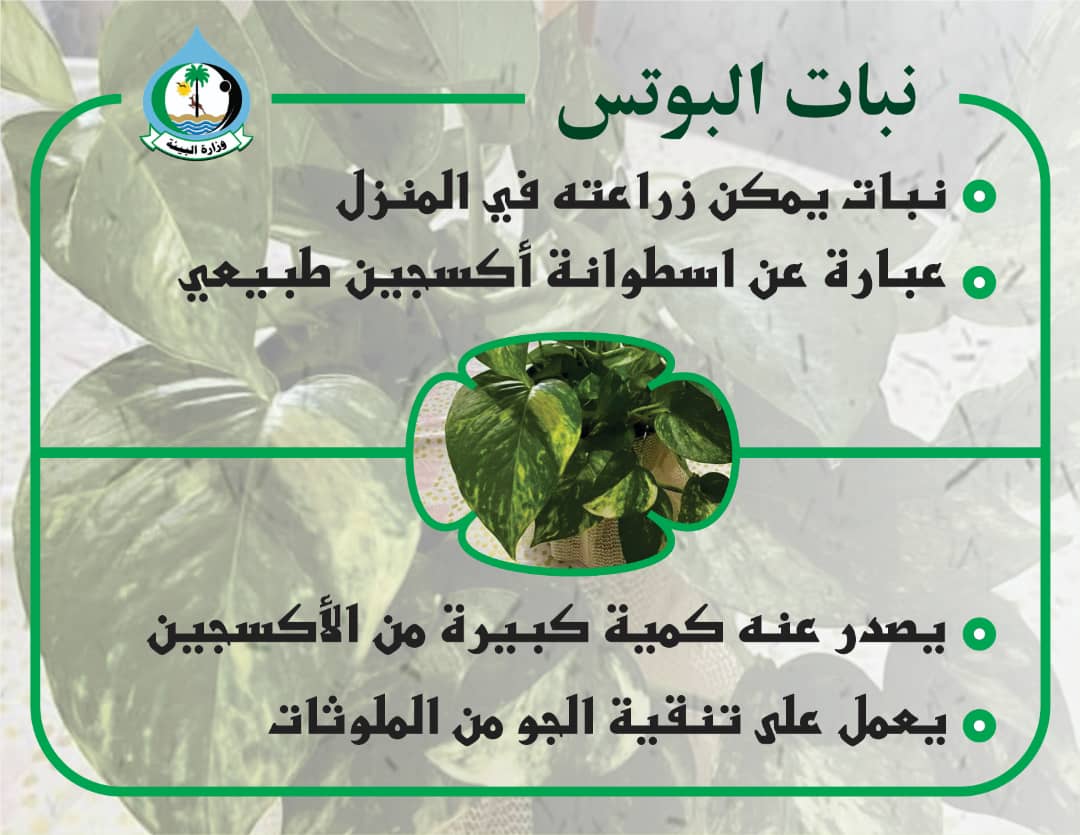 وزارة البيئة

نبات البوتس

نبات يمكن زراعته في المنزل

عبارة عن اسطوانة أكسجين طبيعي

يصدر عنه كمية كبيرة من الأكسجين

يعمل على تنقية الجو من الملوثات